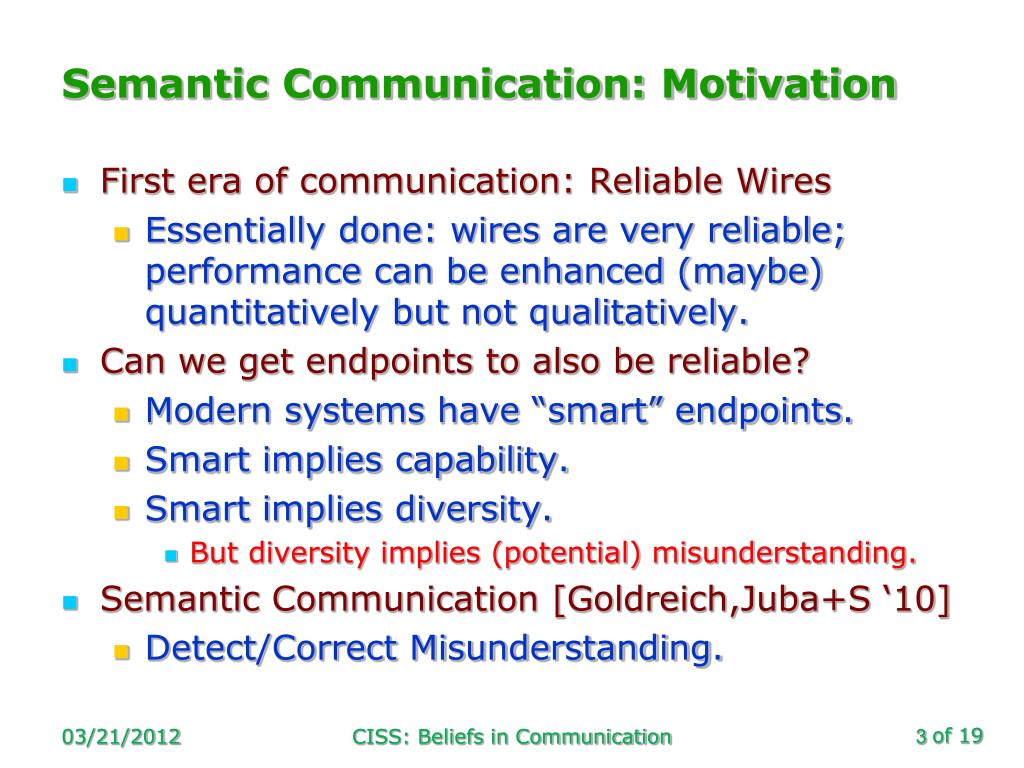 Semantic Communication: Motivation

First era of communication: Reliable Wires

Essentially done: wires are very reliable; performance can be enhanced (maybe) quantitatively but not qualitatively.

Can we get endpoints to also be reliable?

Modern systems have “smart” endpoints.

Smart implies capability.

Smart implies diversity.

But diversity implies (potential) misunderstanding.

Semantic Communication [Goldreich,Juba+S ‘10]

Detect/Correct Misunderstanding.

03/21/2012

CISS: Beliefs in Communication

3 of 19